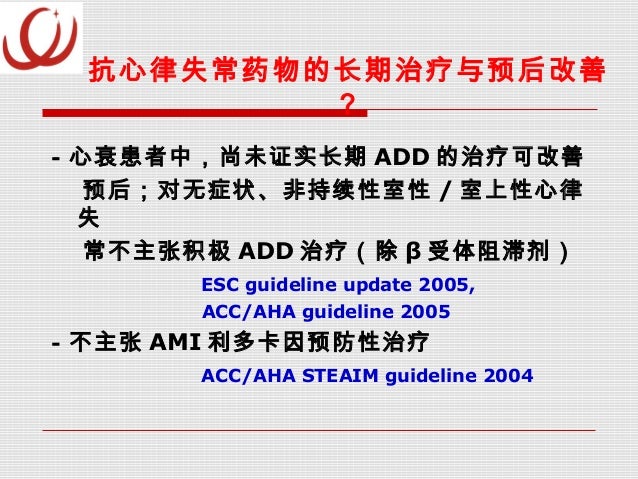 抗心律失常药物的长期治疗与预后改善？

- 心衰患者中，尚未证实长期 ADD 的治疗可改善预后；对无症状、非持续性室性 / 室上性心律失常不主张积极 ADD 治疗（除 β 受体阻滞剂）

ESC guideline update 2005,
ACC/AHA guideline 2005

- 不主张 AMI 利多卡因预防性治疗

ACC/AHA STEAIM guideline 2004